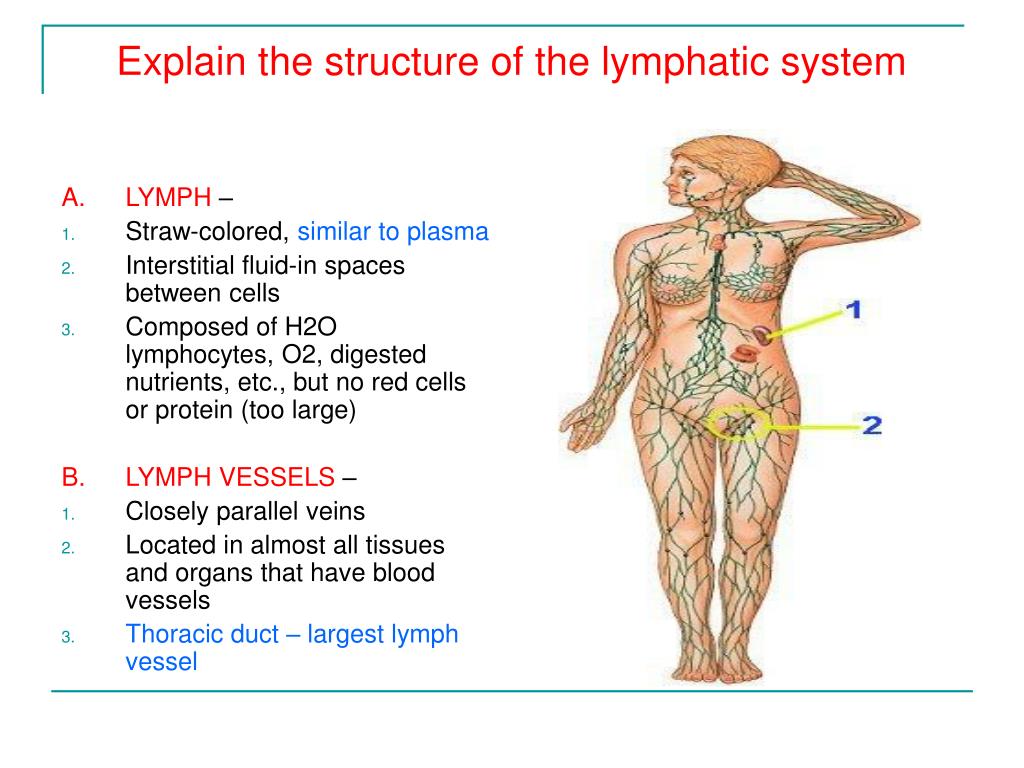 Explain the structure of the lymphatic system

A. LYMPH –
1. Straw-colored, similar to plasma
2. Interstitial fluid-in spaces between cells
3. Composed of H2O lymphocytes, O2, digested nutrients, etc., but no red cells or protein (too large)

B. LYMPH VESSELS –
1. Closely parallel veins
2. Located in almost all tissues and organs that have blood vessels
3. Thoracic duct – largest lymph vessel

1

2